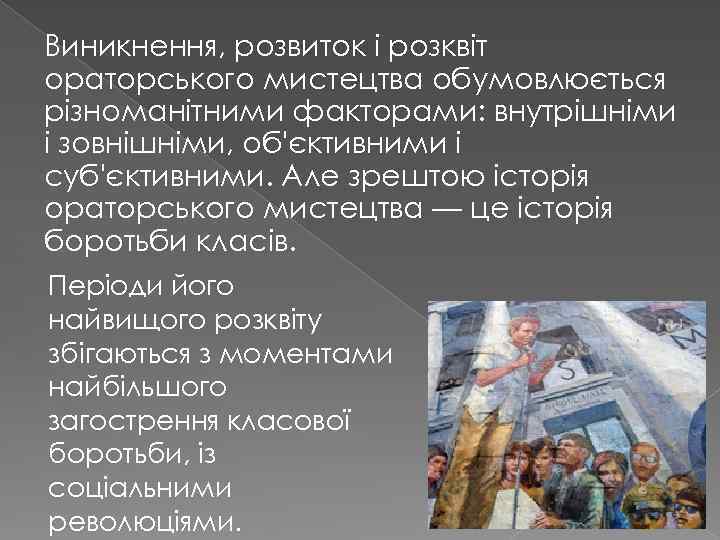 Виникнення, розвиток і розквіт ораторського мистецтва обумовлюється різноманітними факторами: внутрішніми і зовнішніми, об'єктивними і суб'єктивними. Але зрештою історія ораторського мистецтва — це історія боротьби класів.

Періоди його найвищого розквіту збігаються з моментами найбільшого загострення класової боротьби, із соціальними революціями.